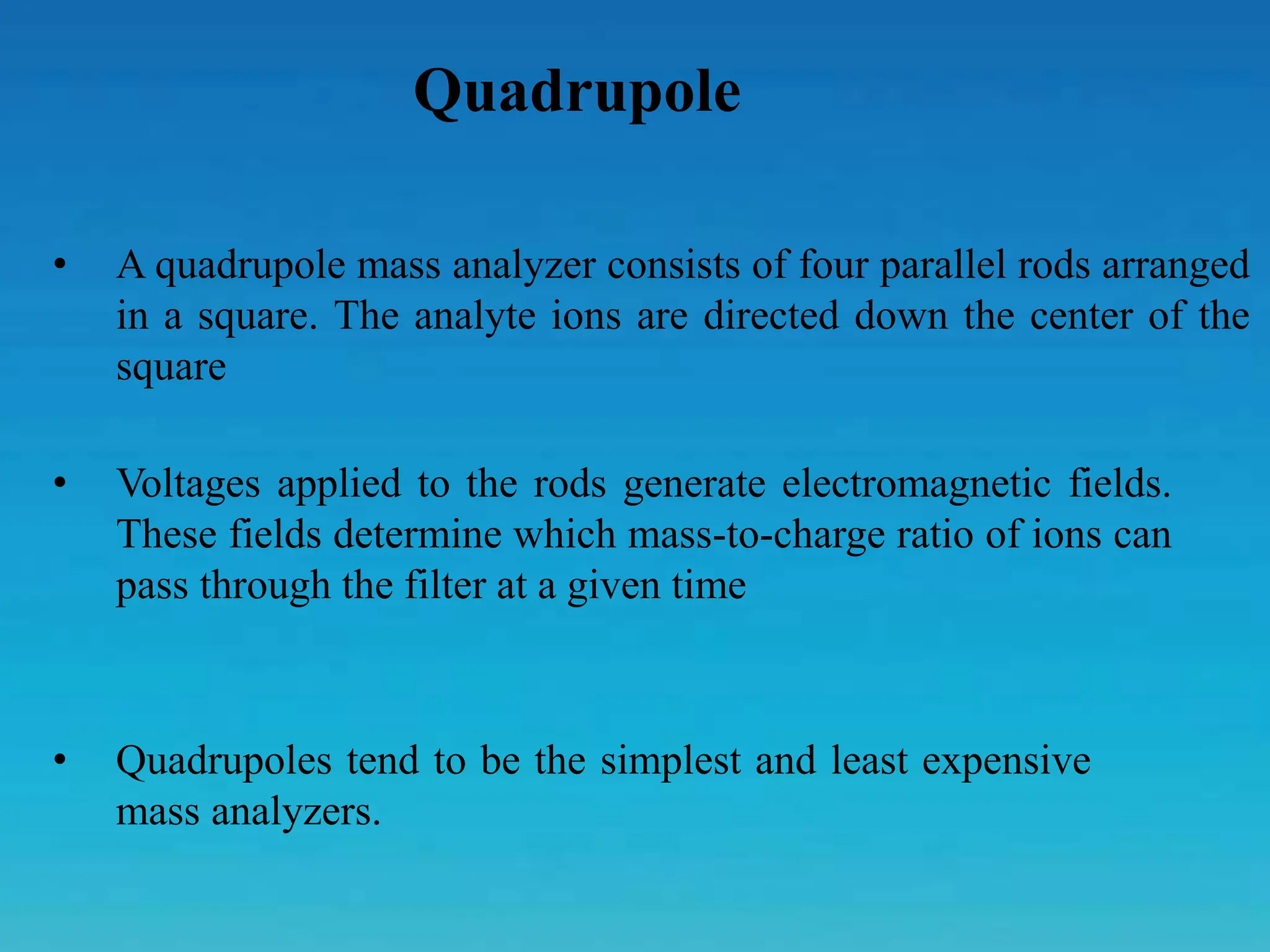 Quadrupole

• A quadrupole mass analyzer consists of four parallel rods arranged in a square. The analyte ions are directed down the center of the square

• Voltages applied to the rods generate electromagnetic fields. These fields determine which mass-to-charge ratio of ions can pass through the filter at a given time

• Quadrupoles tend to be the simplest and least expensive mass analyzers.